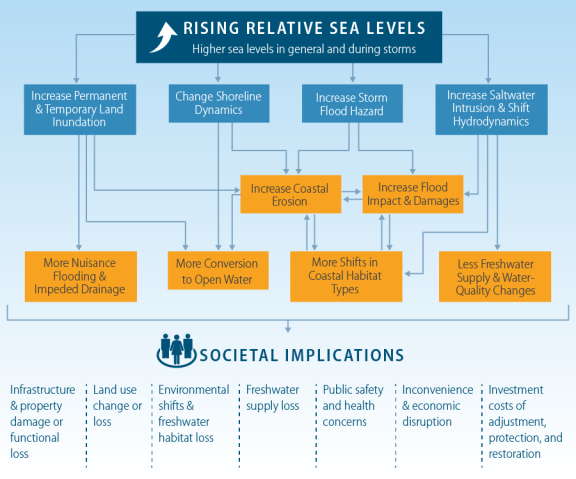 RISING RELATIVE SEA LEVELS

Higher sea levels in general and during storms

Increase Permanent & Temporary Land Inundation

Change Shoreline Dynamics

Increase Storm Flood Hazard

Increase Saltwater Intrusion & Shift Hydrodynamics

Increase Coastal Erosion

Increase Flood Impact & Damages

More Nuisance Flooding & Impeded Drainage

More Conversion to Open Water

More Shifts in Coastal Habitat Types

Less Freshwater Supply & Water-Quality Changes

SOCIETAL IMPLICATIONS

Infrastructure & property damage or functional loss

Land use change or loss

Environmental shifts & freshwater habitat loss

Freshwater supply loss

Public safety and health concerns

Inconvenience & economic disruption

Investment costs of adjustment, protection, and restoration